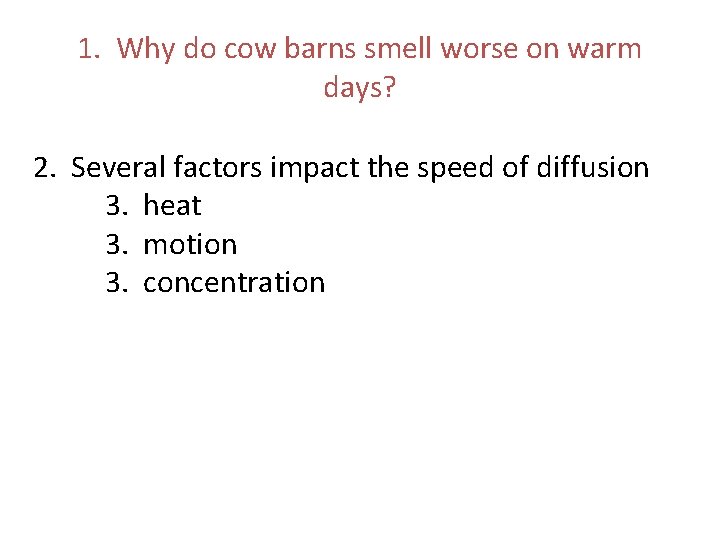 1. Why do cow barns smell worse on warm days?

2. Several factors impact the speed of diffusion
3. heat
3. motion
3. concentration